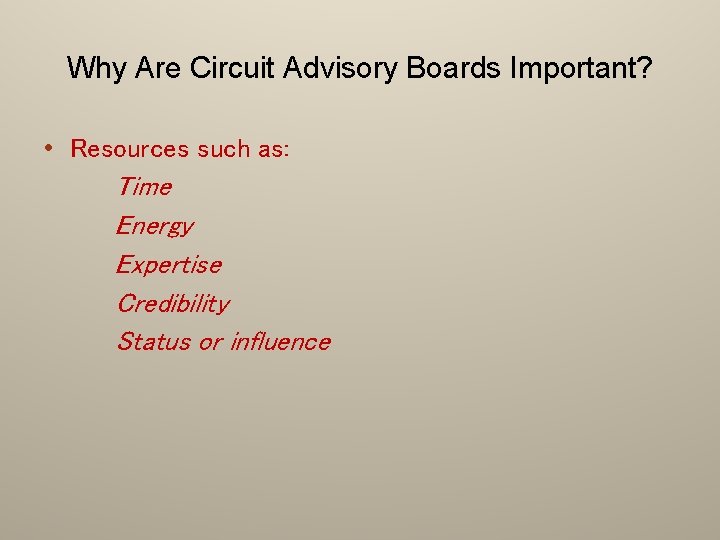 Why Are Circuit Advisory Boards Important?

• Resources such as:

Time

Energy

Expertise

Credibility

Status or influence